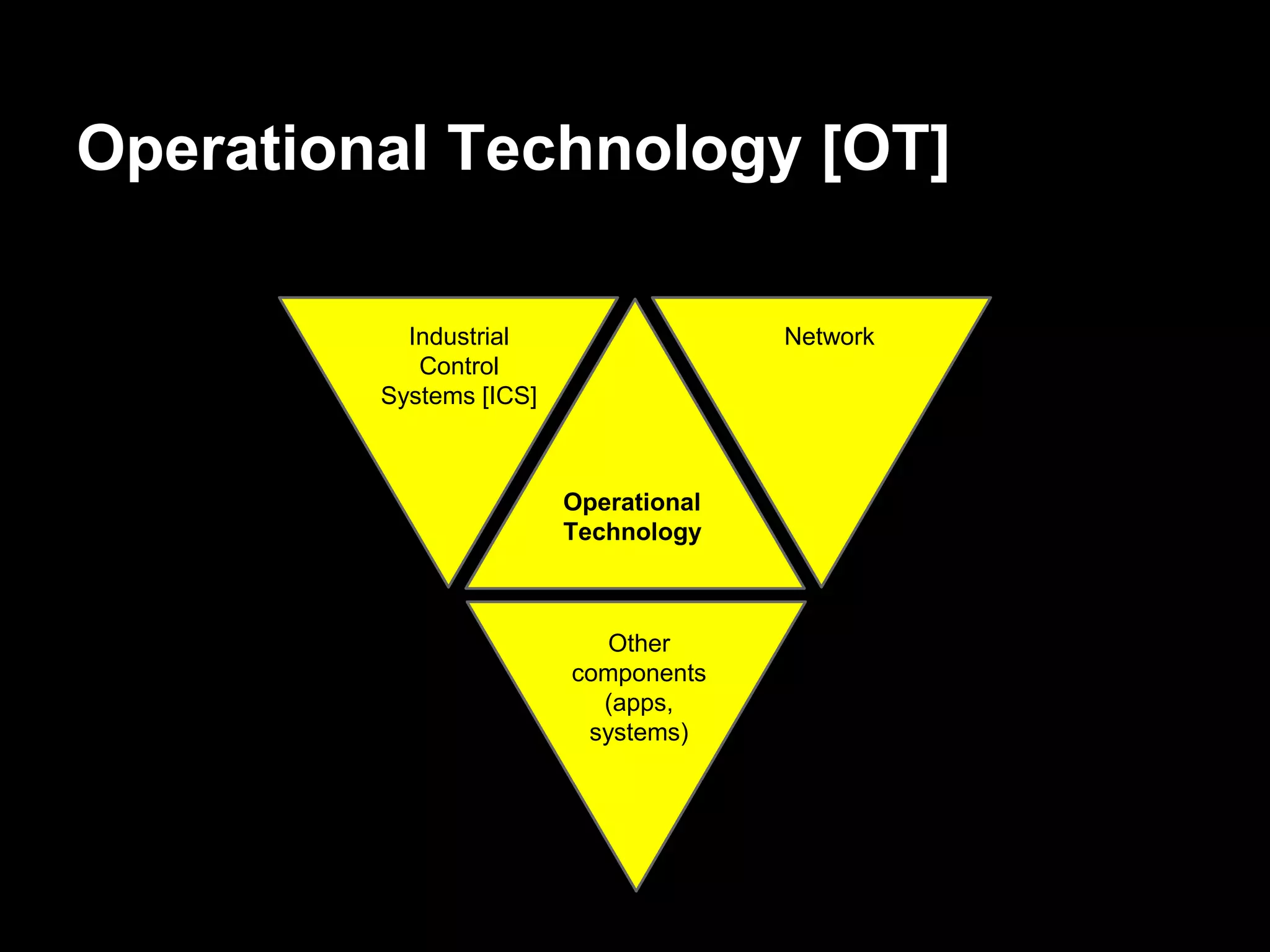 Operational Technology [OT]

Industrial Control Systems [ICS]

Network

Operational Technology

Other components (apps, systems)